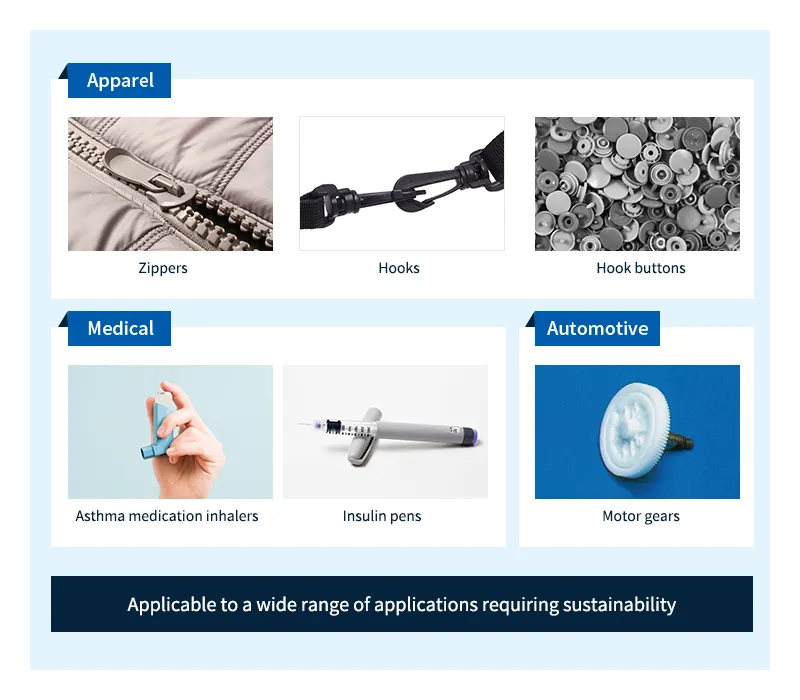 Apparel

Zippers

Hooks

Hook buttons

Medical

Asthma medication inhalers

Insulin pens

Automotive

Motor gears

Applicable to a wide range of applications requiring sustainability